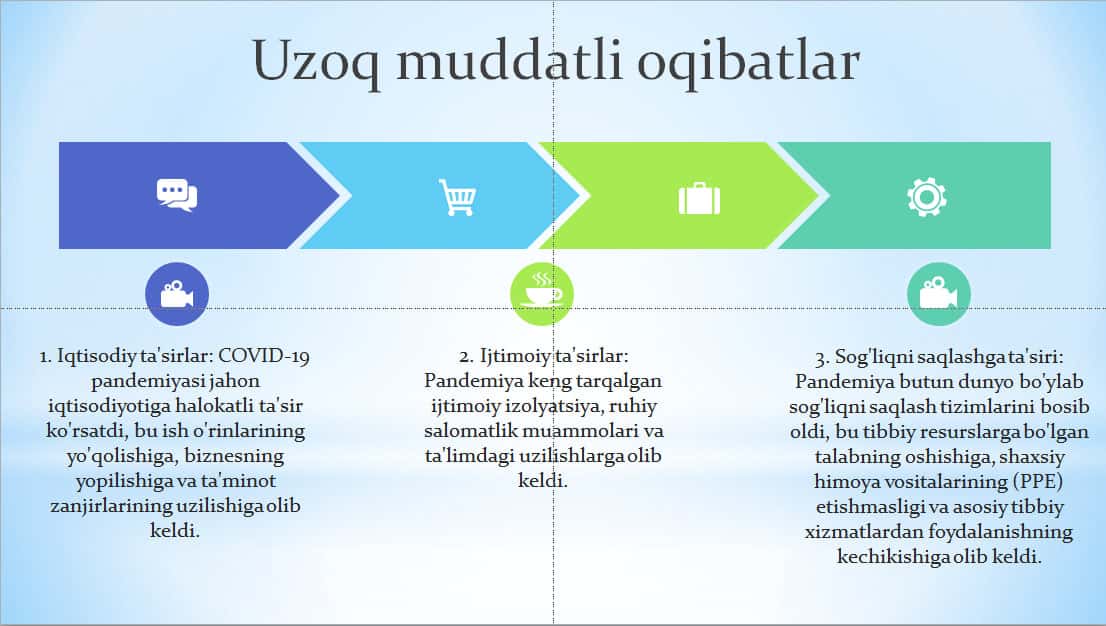 Uzoq muddatli oqibatlar

1. Iqtisodiy ta'sirlar: COVID-19 pandemiyasi jahon iqtisodiyotiga halokatli ta'sir ko'rsatdi, bu ish o'rinlarining yo'qolishiga, biznesning yopilishiga va ta'minot zanjirlarining uzilishiga olib keldi.

2. Ijtimoiy ta'sirlar: Pandemiya keng tarqalgan ijtimoiy izolyatsiya, ruhiy salomatlik muammolari va ta'limdagi uzilishlarga olib keldi.

3. Sog'liqni saqlashga ta'siri: Pandemiya butun dunyo bo'ylab sog'liqni saqlash tizimlarini bosib oldi, bu tibbiy resurslarga bo'lgan talabning oshishiga, shaxsiy himoya vositalarining (PPE) etishmasligi va asosiy tibbiy xizmatlardan foydalanishning kechikishiga olib keldi.